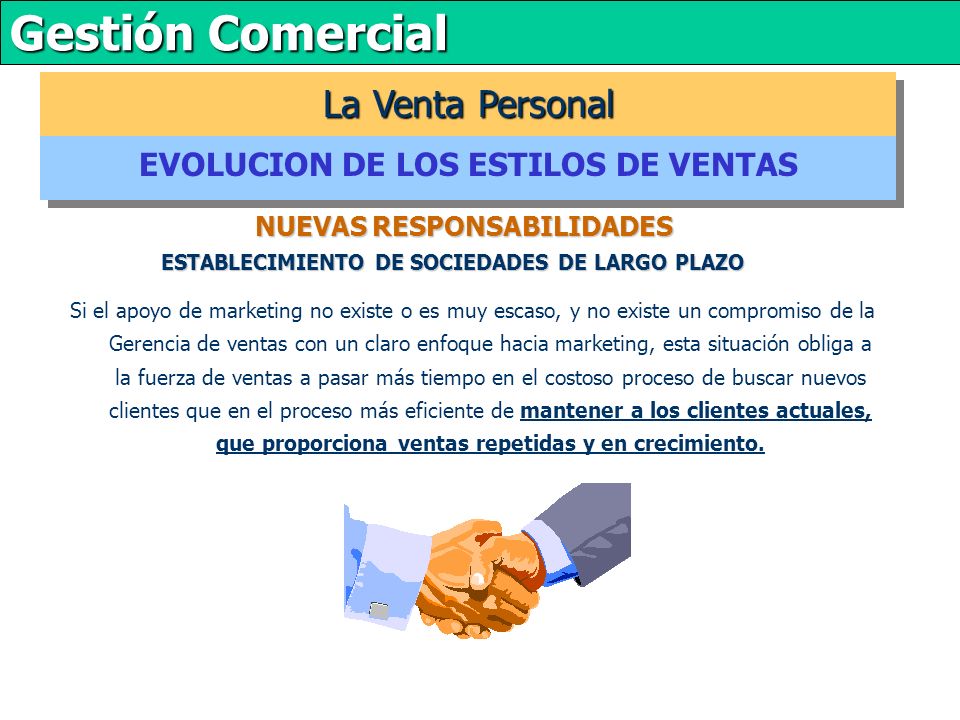 Gestión Comercial

La Venta Personal

EVOLUCION DE LOS ESTILOS DE VENTAS

NUEVAS RESPONSABILIDADES

ESTABLECIMIENTO DE SOCIEDADES DE LARGO PLAZO

Si el apoyo de marketing no existe o es muy escaso, y no existe un compromiso de la Gerencia de ventas con un claro enfoque hacia marketing, esta situación obliga a la fuerza de ventas a pasar más tiempo en el costoso proceso de buscar nuevos clientes que en el proceso más eficiente de mantener a los clientes actuales, que proporciona ventas repetidas y en crecimiento.